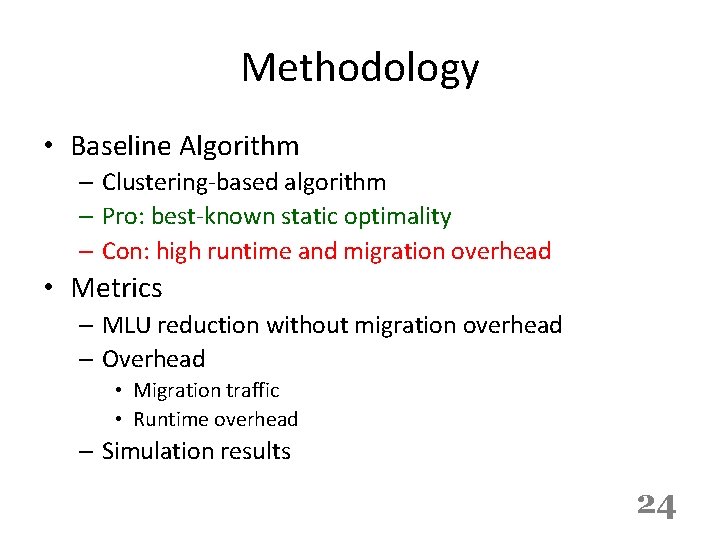 Methodology

• Baseline Algorithm
  – Clustering-based algorithm
  – Pro: best-known static optimality
  – Con: high runtime and migration overhead
• Metrics
  – MLU reduction without migration overhead
  – Overhead
    • Migration traffic
    • Runtime overhead
  – Simulation results

24